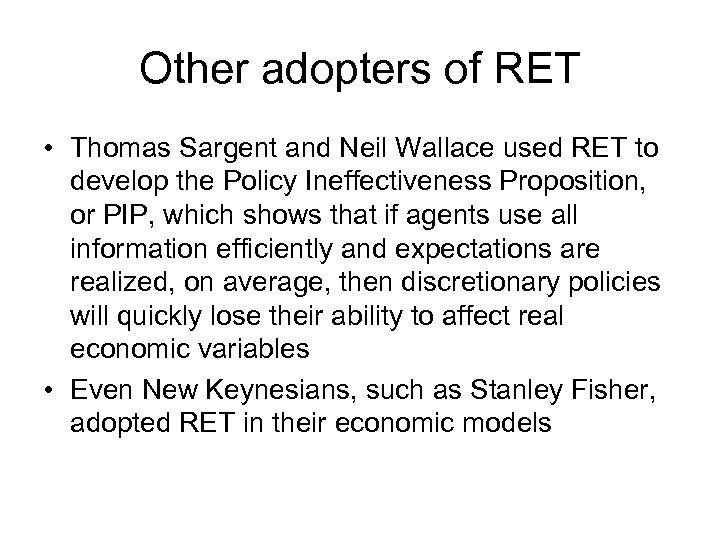 Other adopters of RET

• Thomas Sargent and Neil Wallace used RET to develop the Policy Ineffectiveness Proposition, or PIP, which shows that if agents use all information efficiently and expectations are realized, on average, then discretionary policies will quickly lose their ability to affect real economic variables

• Even New Keynesians, such as Stanley Fisher, adopted RET in their economic models